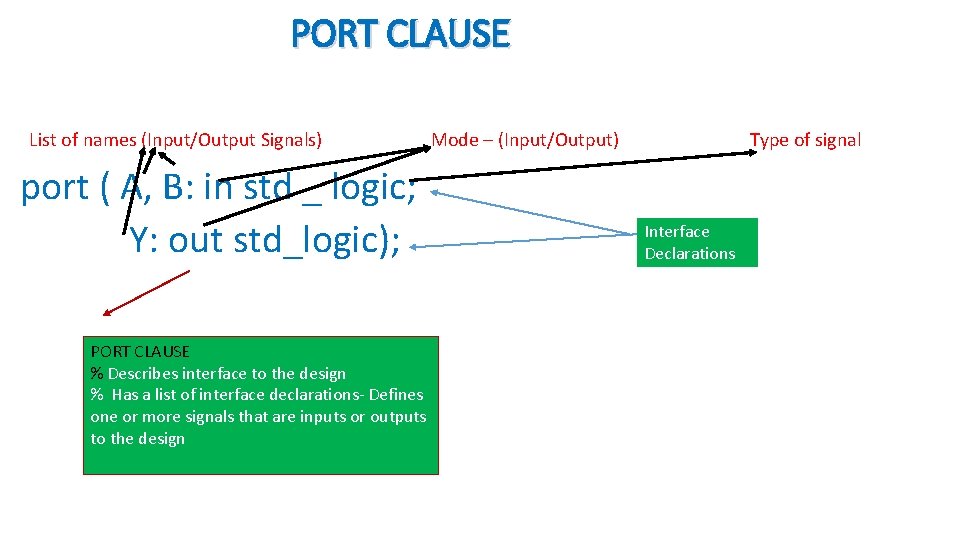 PORT CLAUSE

List of names (Input/Output Signals)

Mode – (Input/Output)

Type of signal

port ( A, B: in std_ logic;
Y: out std_logic);

Interface Declarations

PORT CLAUSE
% Describes interface to the design
% Has a list of interface declarations- Defines one or more signals that are inputs or outputs to the design